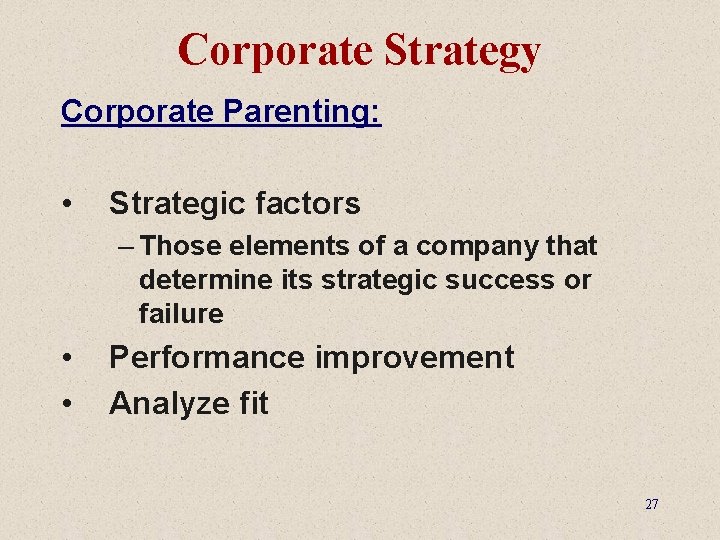 Corporate Strategy

Corporate Parenting:

• Strategic factors
– Those elements of a company that determine its strategic success or failure
• Performance improvement
• Analyze fit

27